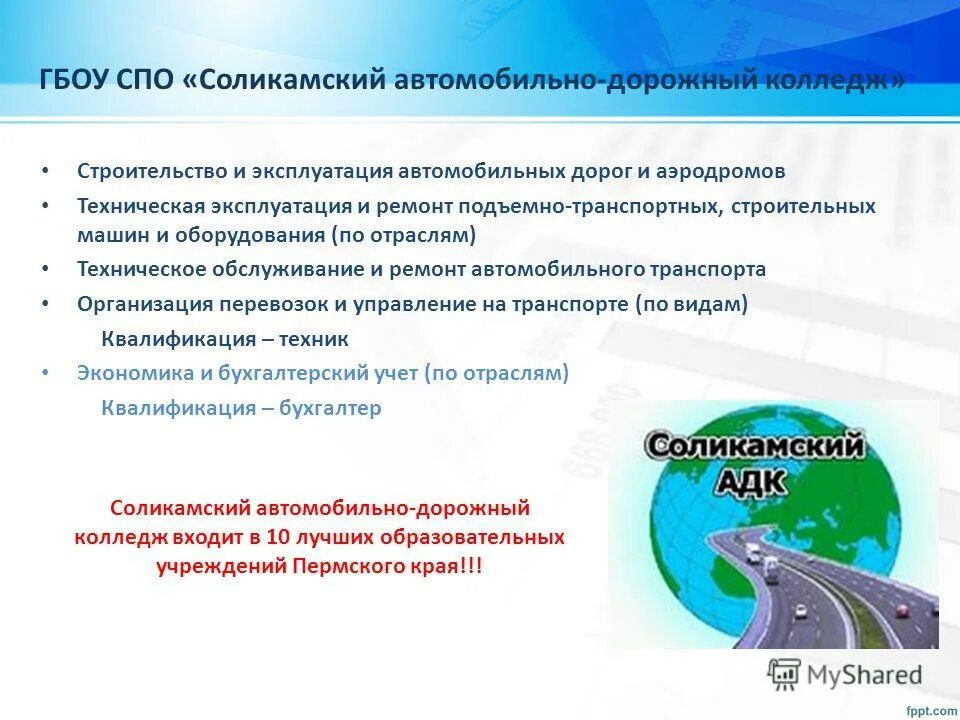 ГБОУ СПО «Соликамский автомобильно-дорожный колледж»

• Строительство и эксплуатация автомобильных дорог и аэродромов
• Техническая эксплуатация и ремонт подъемно-транспортных, строительных машин и оборудования (по отраслям)
• Техническое обслуживание и ремонт автомобильного транспорта
• Организация перевозок и управление на транспорте (по видам)
Квалификация – техник
• Экономика и бухгалтерский учет (по отраслям)
Квалификация – бухгалтер

Соликамский автомобильно-дорожный колледж входит в 10 лучших образовательных учреждений Пермского края!!!

Соликамский АДК

MyShared

fppt.com